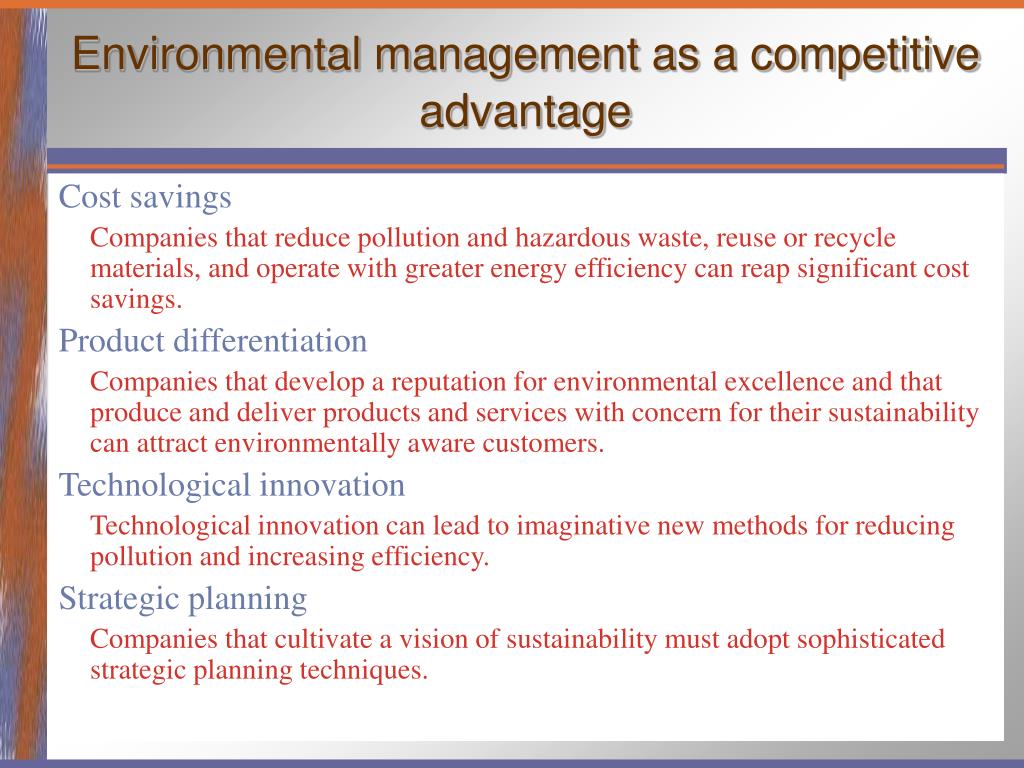 Environmental management as a competitive advantage

Cost savings

Companies that reduce pollution and hazardous waste, reuse or recycle materials, and operate with greater energy efficiency can reap significant cost savings.

Product differentiation

Companies that develop a reputation for environmental excellence and that produce and deliver products and services with concern for their sustainability can attract environmentally aware customers.

Technological innovation

Technological innovation can lead to imaginative new methods for reducing pollution and increasing efficiency.

Strategic planning

Companies that cultivate a vision of sustainability must adopt sophisticated strategic planning techniques.